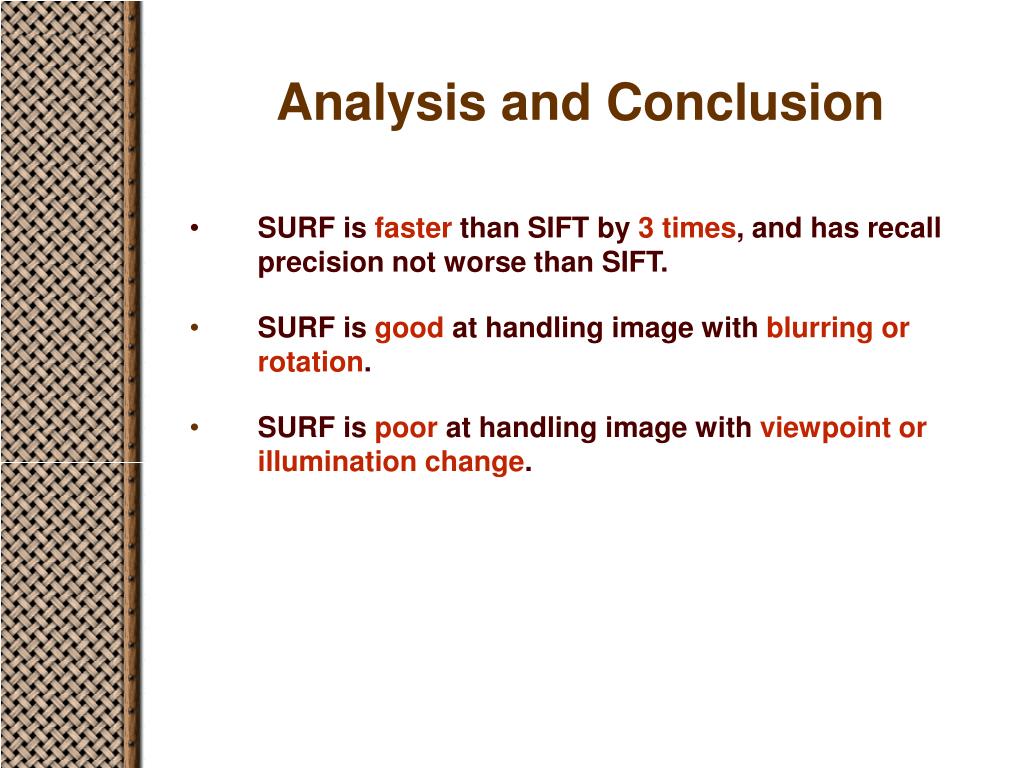 Analysis and Conclusion

• SURF is faster than SIFT by 3 times, and has recall precision not worse than SIFT.

• SURF is good at handling image with blurring or rotation.

• SURF is poor at handling image with viewpoint or illumination change.